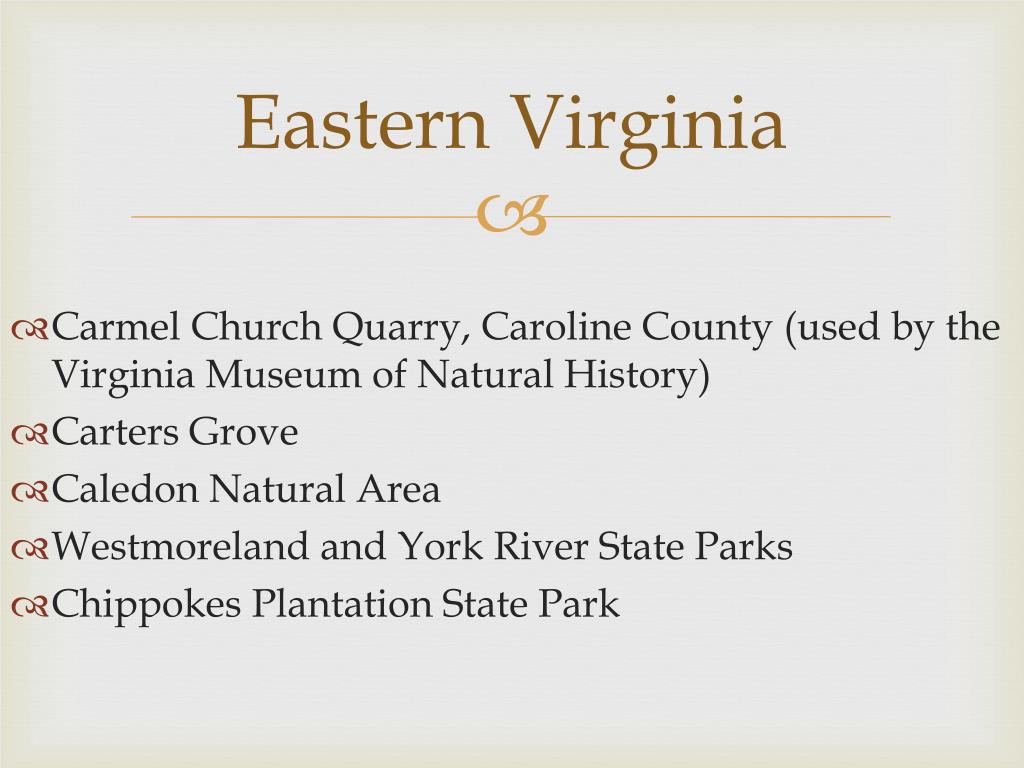 Eastern Virginia

Carmel Church Quarry, Caroline County (used by the Virginia Museum of Natural History)

Carters Grove

Caledon Natural Area

Westmoreland and York River State Parks

Chippokes Plantation State Park